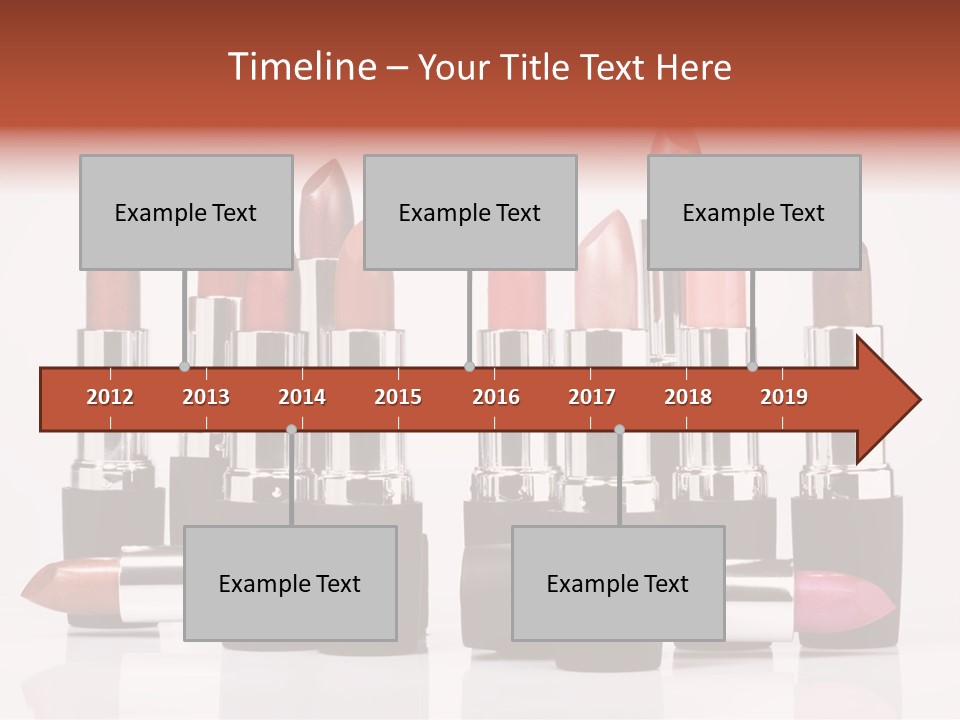 Timeline – Your Title Text Here

Example Text

Example Text

Example Text

2012 2013 2014 2015 2016 2017 2018 2019

Example Text

Example Text